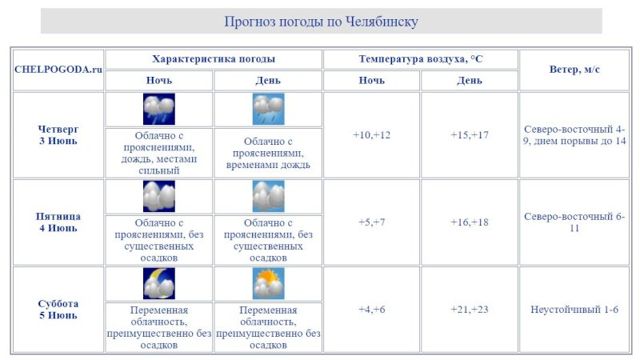 Прогноз погоды по Челябинску

| CHELPOGODA.ru | Характеристика погоды | | Температура воздуха, °C | | Ветер, м/с |
|---|---|---|---|---|---|
| | Ночь | День | Ночь | День | |
| Четверг 3 Июнь | Облачно с прояснениями, дождь, местами сильный | Облачно с прояснениями, временами дождь | +10,+12 | +15,+17 | Северо-восточный 4-9, днем порывы до 14 |
| Пятница 4 Июнь | Облачно с прояснениями, без существенных осадков | Облачно с прояснениями, без существенных осадков | +5,+7 | +16,+18 | Северо-восточный 6-11 |
| Суббота 5 Июнь | Переменная облачность, преимущественно без осадков | Переменная облачность, преимущественно без осадков | +4,+6 | +21,+23 | Неустойчивый 1-6 |